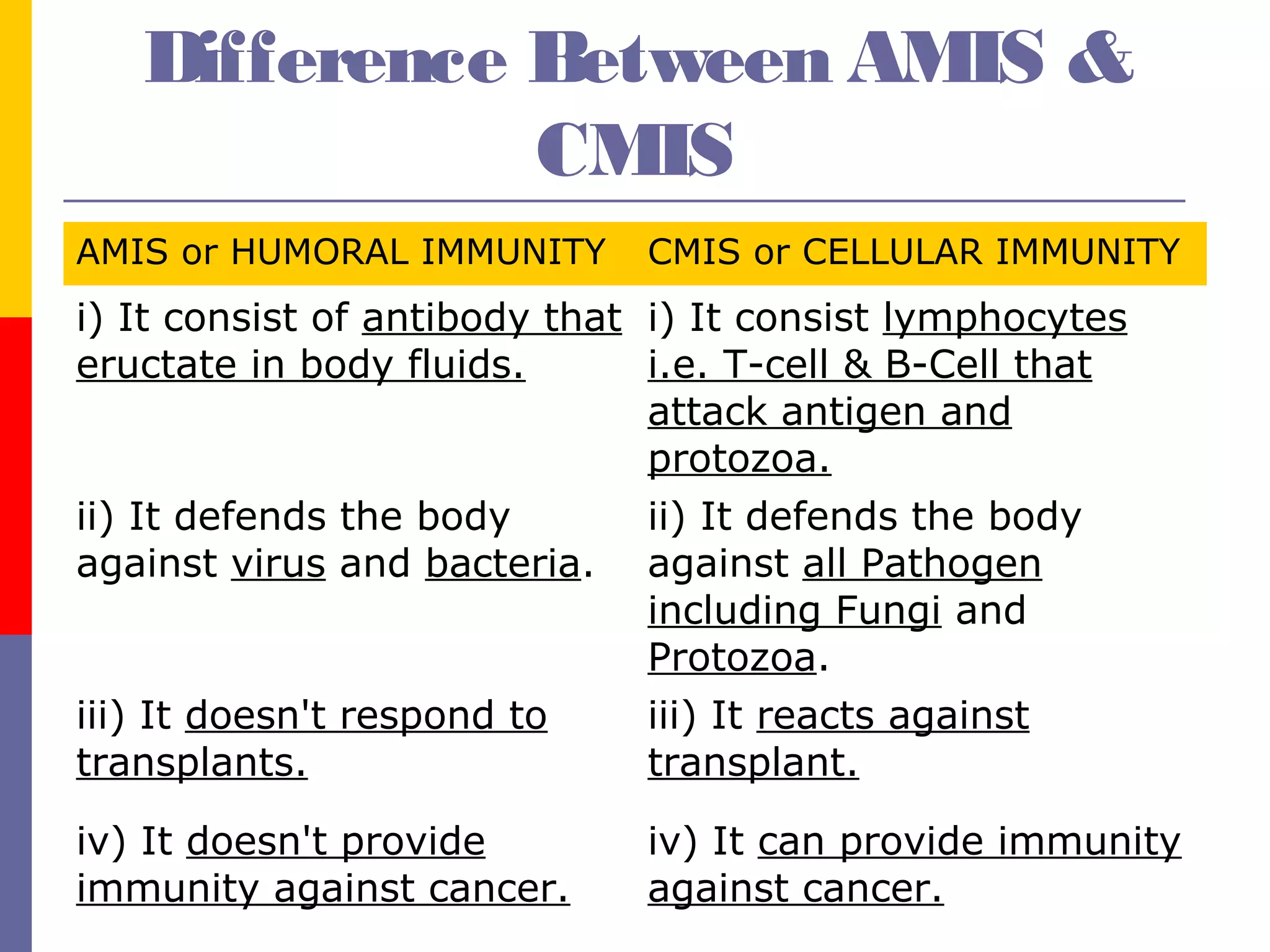 Difference Between AMIS & CMIS

| AMIS or HUMORAL IMMUNITY | CMIS or CELLULAR IMMUNITY |
|---|---|
| i) It consist of antibody that eructate in body fluids. | i) It consist lymphocytes i.e. T-cell & B-Cell that attack antigen and protozoa. |
| ii) It defends the body against virus and bacteria. | ii) It defends the body against all Pathogen including Fungi and Protozoa. |
| iii) It doesn't respond to transplants. | iii) It reacts against transplant. |
| iv) It doesn't provide immunity against cancer. | iv) It can provide immunity against cancer. |